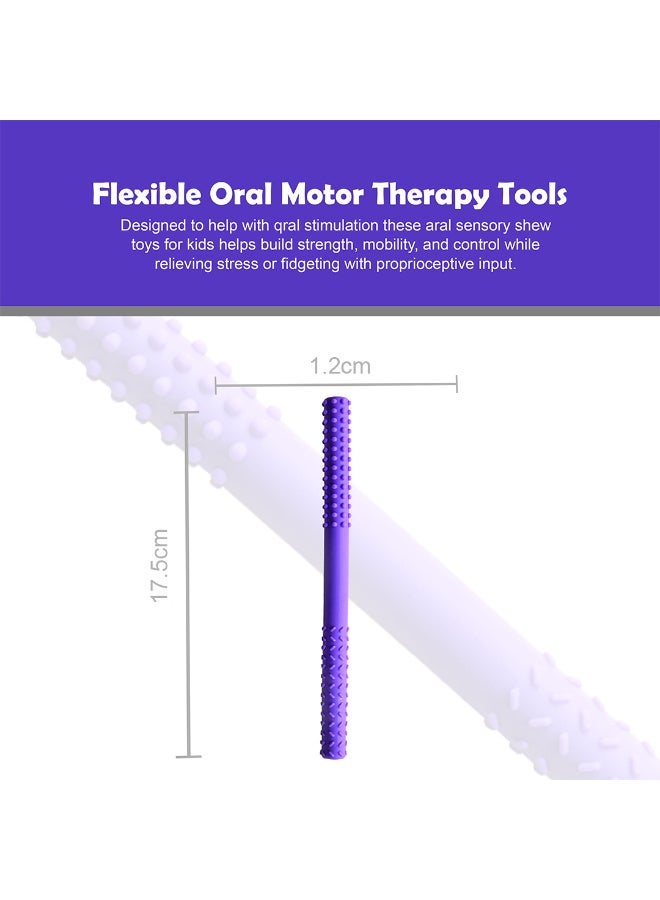 Flexible Oral Motor Therapy Tools

Designed to help with qral stimulation these aral sensory shew toys for kids helps build strength, mobility, and control while relieving stress or fidgeting with proprioceptive input.

1.2cm

17.5cm